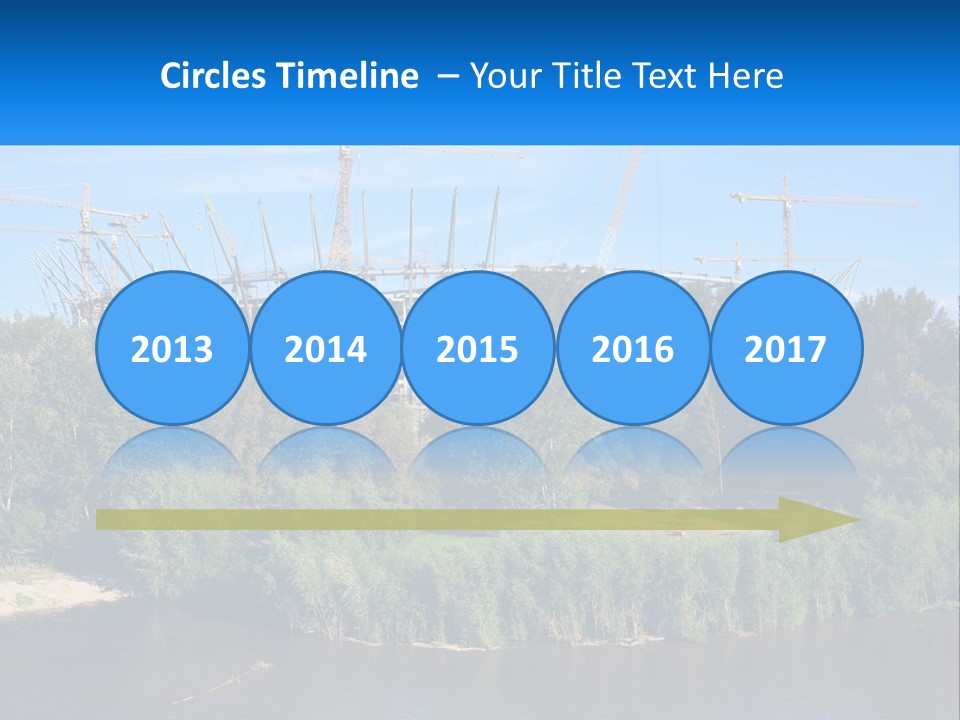 Circles Timeline – Your Title Text Here

2013
2014
2015
2016
2017